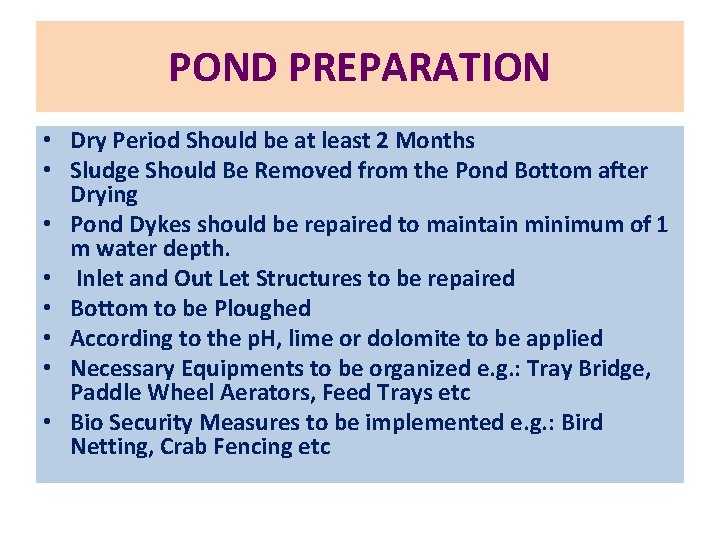 POND PREPARATION

• Dry Period Should be at least 2 Months
• Sludge Should Be Removed from the Pond Bottom after Drying
• Pond Dykes should be repaired to maintain minimum of 1 m water depth.
• Inlet and Out Let Structures to be repaired
• Bottom to be Ploughed
• According to the pH, lime or dolomite to be applied
• Necessary Equipments to be organized e.g.: Tray Bridge, Paddle Wheel Aerators, Feed Trays etc
• Bio Security Measures to be implemented e.g.: Bird Netting, Crab Fencing etc